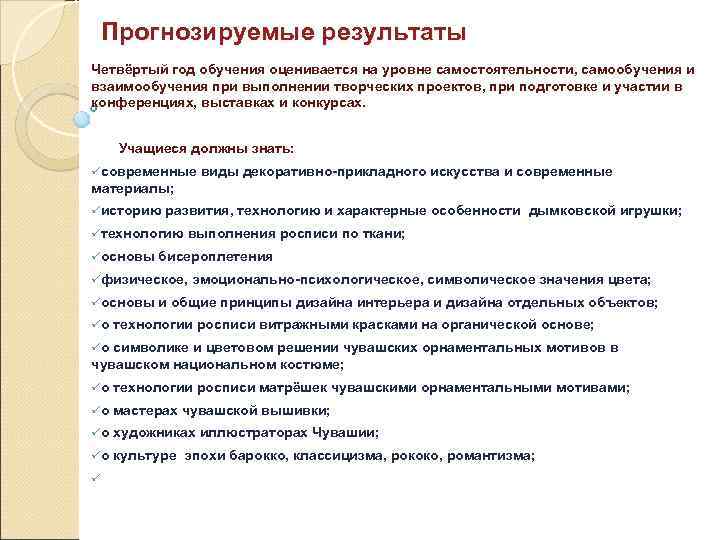 Прогнозируемые результаты

Четвёртый год обучения оценивается на уровне самостоятельности, самообучения и взаимообучения при выполнении творческих проектов, при подготовке и участии в конференциях, выставках и конкурсах.

Учащиеся должны знать:
✓современные виды декоративно-прикладного искусства и современные материалы;
✓историю развития, технологию и характерные особенности дымковской игрушки;
✓технологию выполнения росписи по ткани;
✓основы бисероплетения
✓физическое, эмоционально-психологическое, символическое значения цвета;
✓основы и общие принципы дизайна интерьера и дизайна отдельных объектов;
✓о технологии росписи витражными красками на органической основе;
✓о символике и цветовом решении чувашских орнаментальных мотивов в чувашском национальном костюме;
✓о технологии росписи матрёшек чувашскими орнаментальными мотивами;
✓о мастерах чувашской вышивки;
✓о художниках иллюстраторах Чувашии;
✓о культуре эпохи барокко, классицизма, рококо, романтизма;
✓